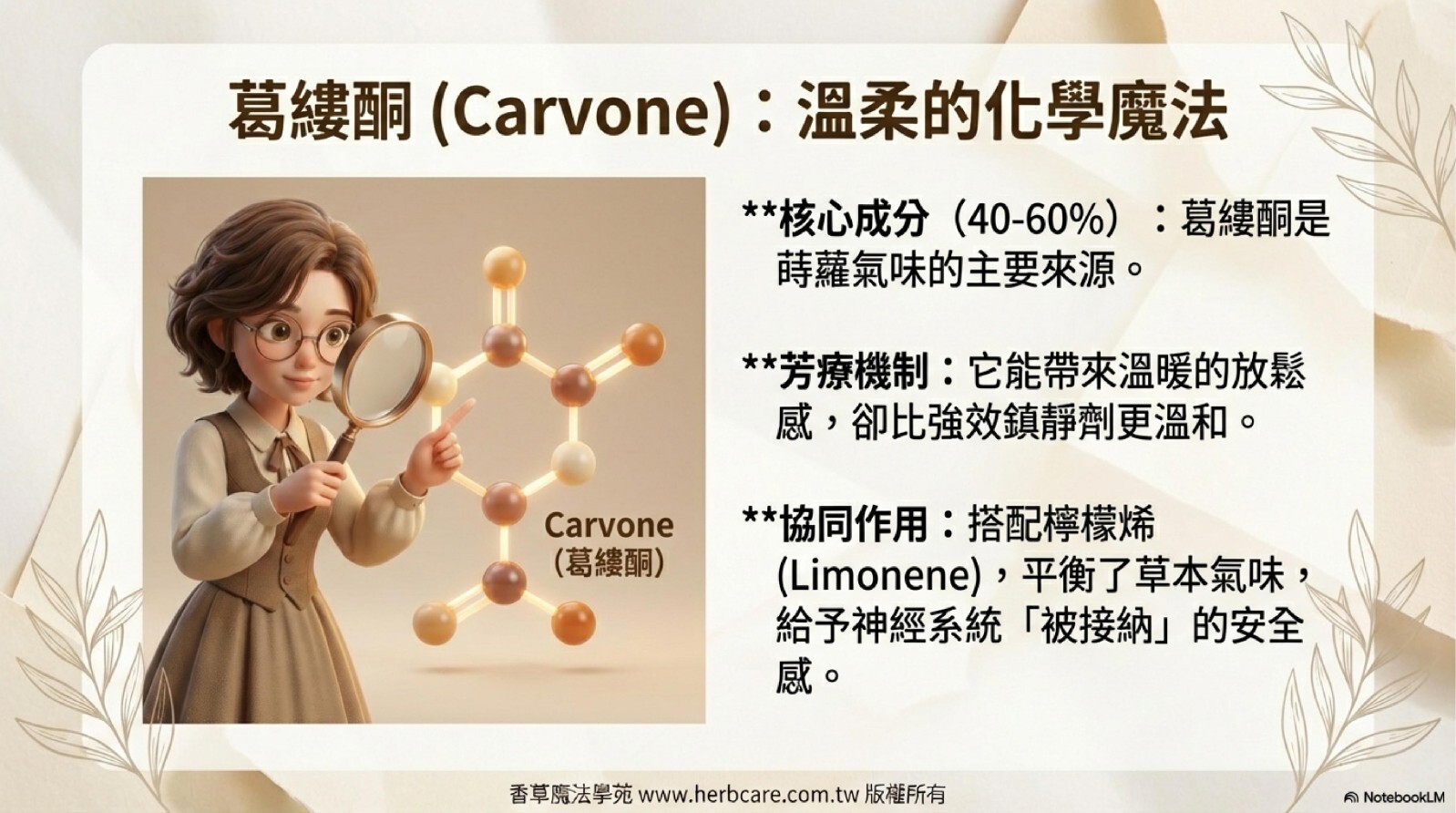 葛縷酮 (Carvone)：溫柔的化學魔法

Carvone
(葛縷酮)

**核心成分（40-60%）：葛縷酮是蒔蘿氣味的主要來源。

**芳療機制：它能帶來溫暖的放鬆感，卻比強效鎮靜劑更溫和。

**協同作用：搭配檸檬烯 (Limonene)，平衡了草本氣味，給予神經系統「被接納」的安全感。

香草魔法學苑 www.herbcare.com.tw 版權所有

NotebookLM